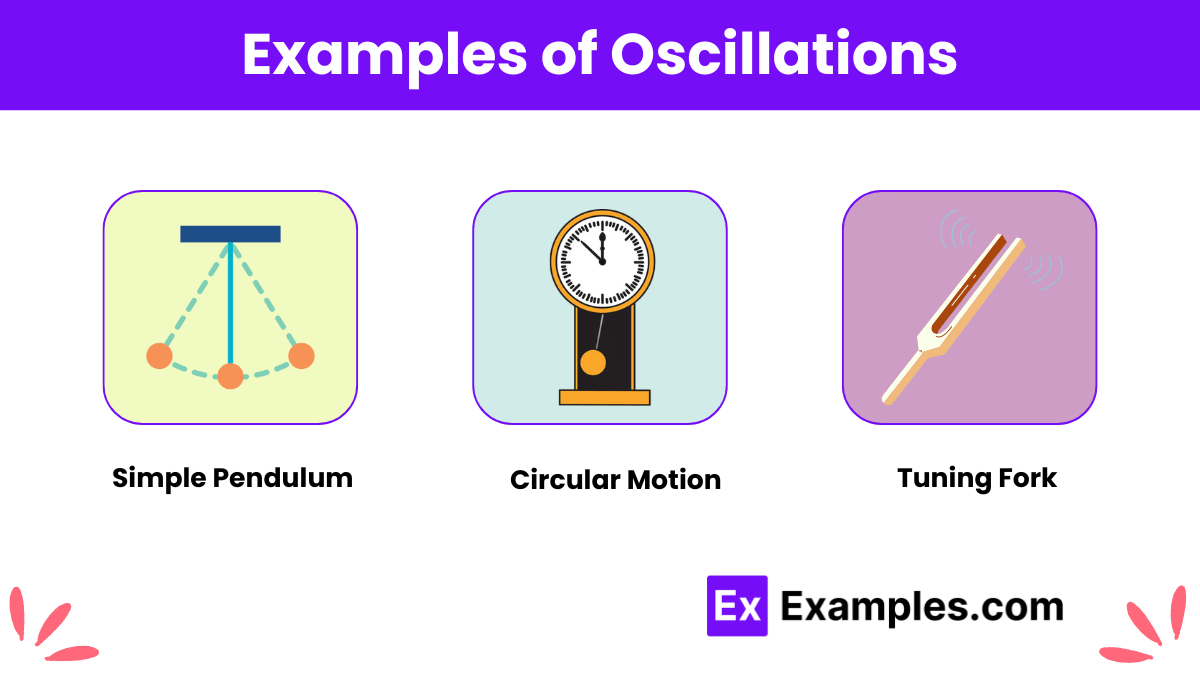 Examples of Oscillations

Simple Pendulum

Circular Motion

Tuning Fork

Ex Examples.com